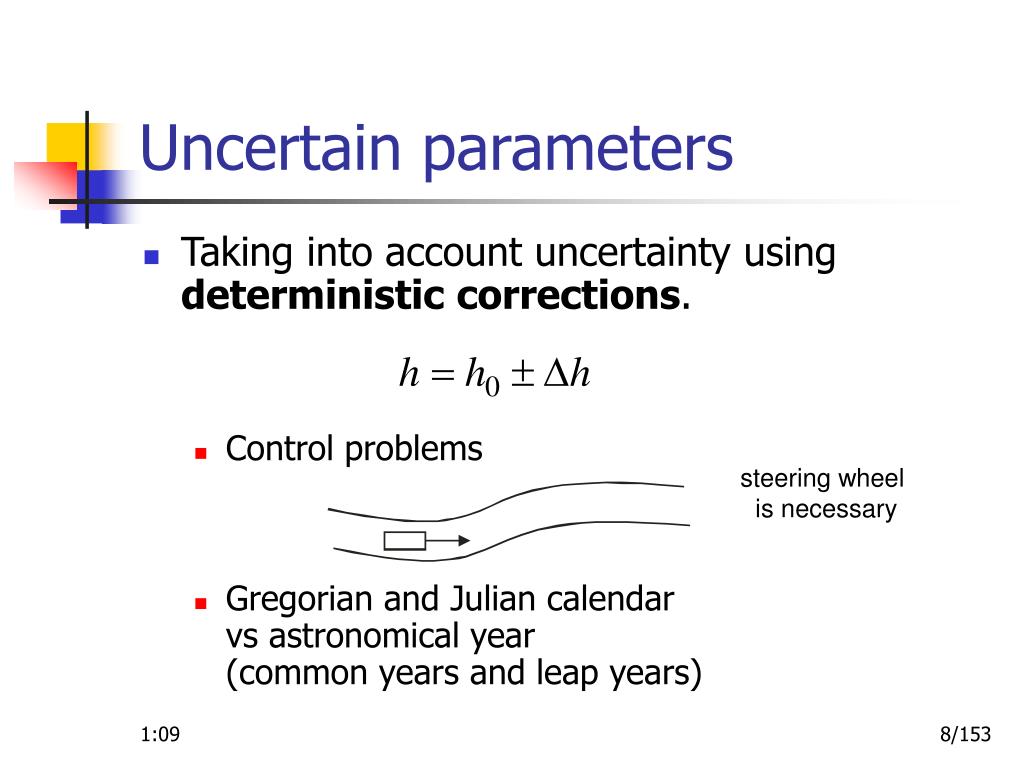 Uncertain parameters

Taking into account uncertainty using **deterministic corrections**.

$h = h_0 \pm \Delta h$

Control problems

steering wheel is necessary

Gregorian and Julian calendar vs astronomical year (common years and leap years)

1:09

8/153